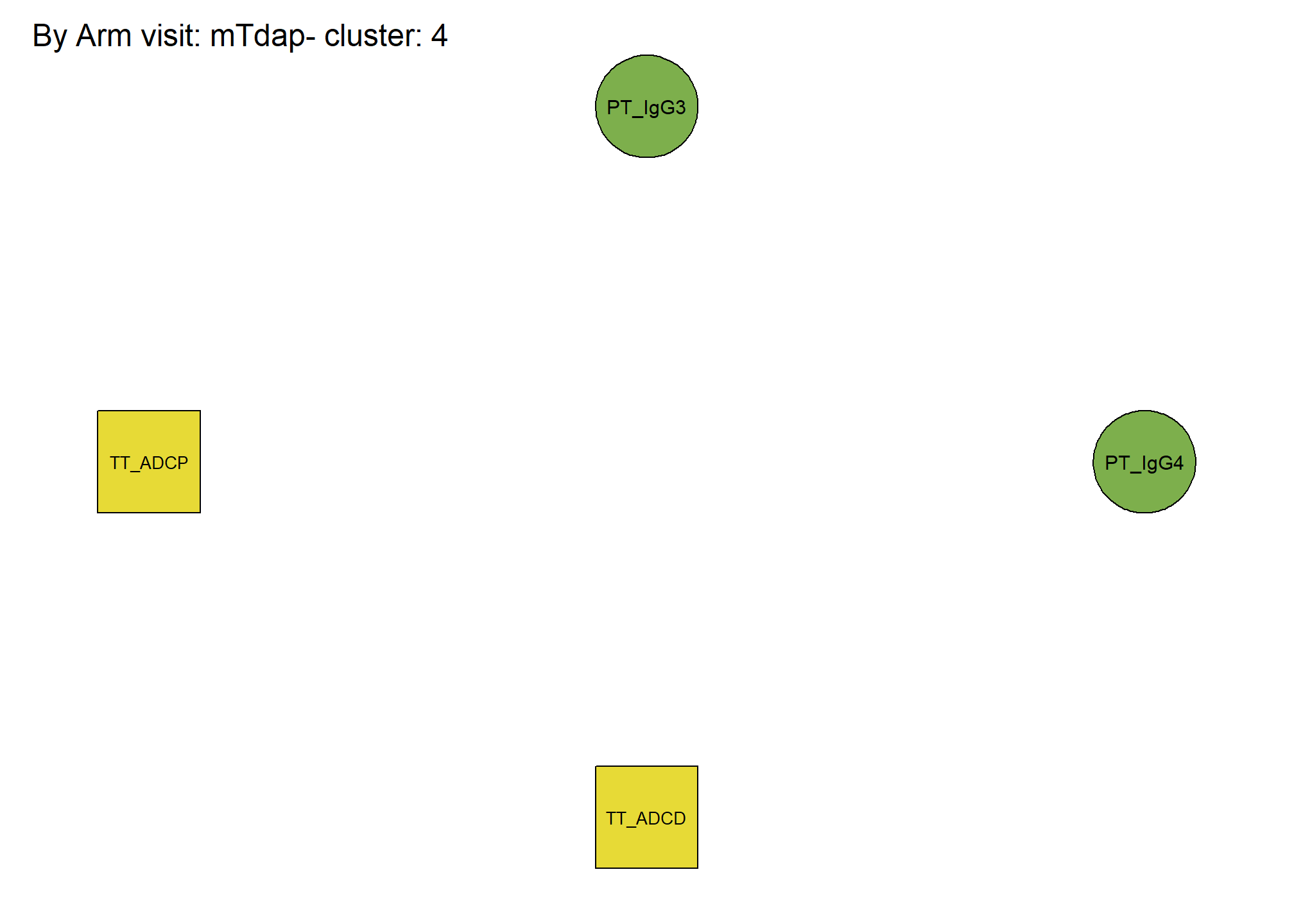 By Arm visit: mTdap- cluster: 4

PT_IgG3

TT_ADCP

PT_IgG4

TT_ADCD